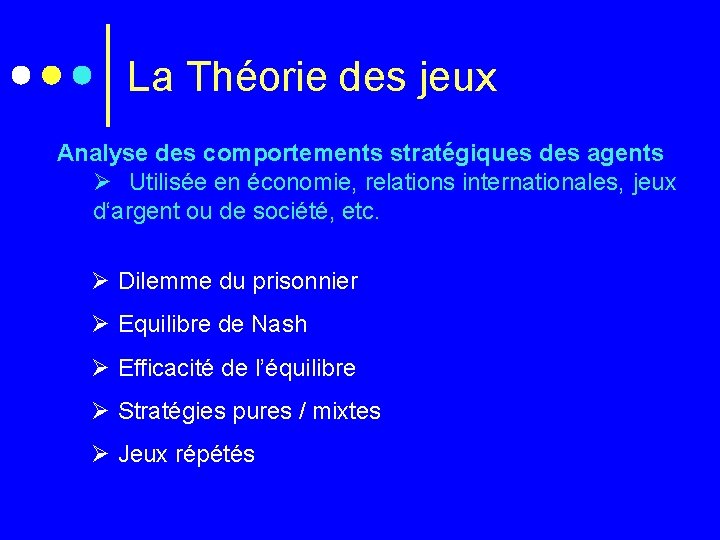 La Théorie des jeux

Analyse des comportements stratégiques des agents

➢ Utilisée en économie, relations internationales, jeux d'argent ou de société, etc.

➢ Dilemme du prisonnier

➢ Equilibre de Nash

➢ Efficacité de l'équilibre

➢ Stratégies pures / mixtes

➢ Jeux répétés